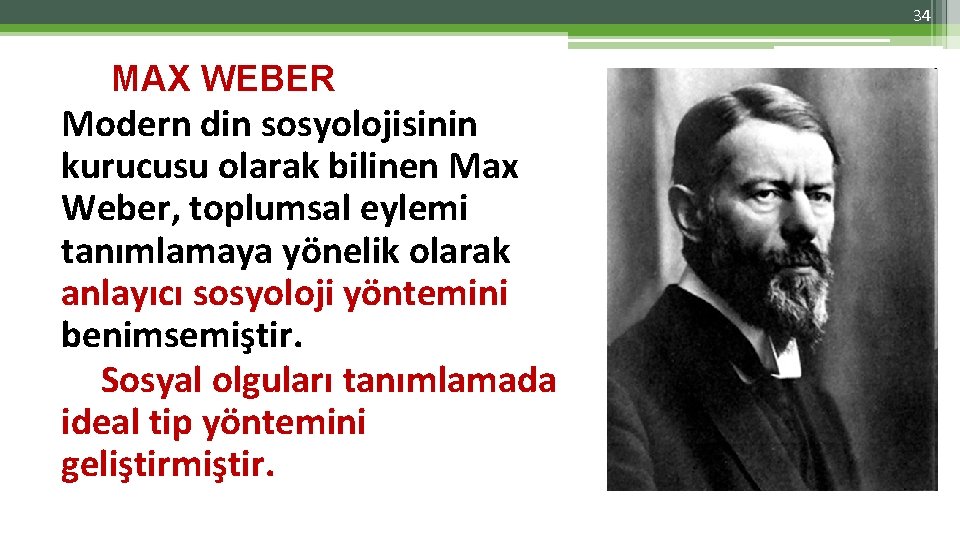 34

MAX WEBER

Modern din sosyolojisinin kurucusu olarak bilinen Max Weber, toplumsal eylemi tanımlamaya yönelik olarak anlayıcı sosyoloji yöntemini benimsemiştir.

Sosyal olguları tanımlamada ideal tip yöntemini geliştirmiştir.